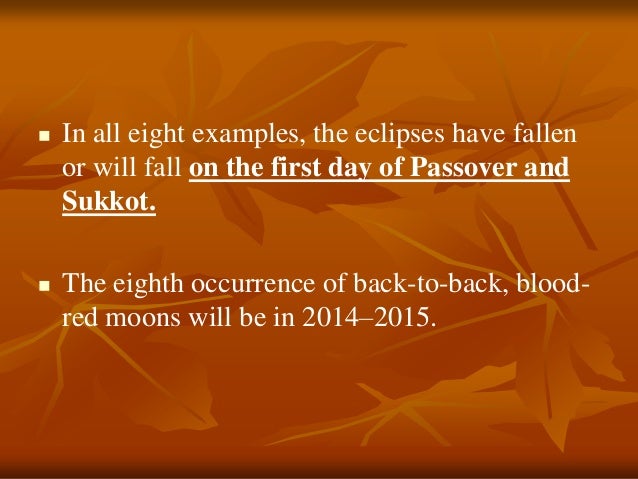 ▪ In all eight examples, the eclipses have fallen or will fall on the first day of Passover and Sukkot.

▪ The eighth occurrence of back-to-back, blood-red moons will be in 2014–2015.